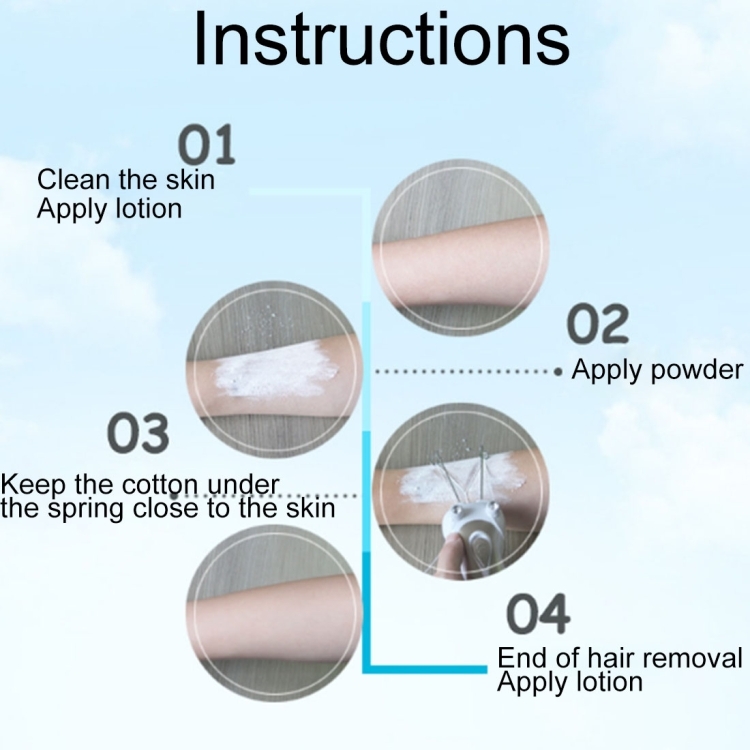 Instructions

01
Clean the skin
Apply lotion

02
Apply powder

03
Keep the cotton under the spring close to the skin

04
End of hair removal
Apply lotion